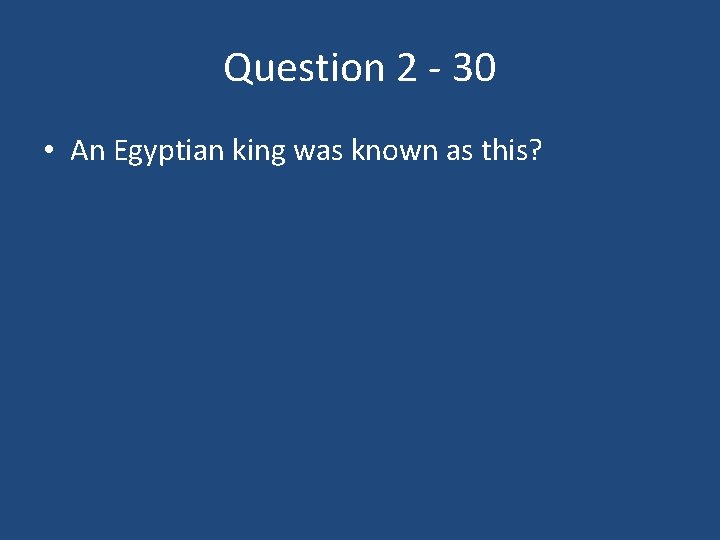 Question 2 - 30

• An Egyptian king was known as this?